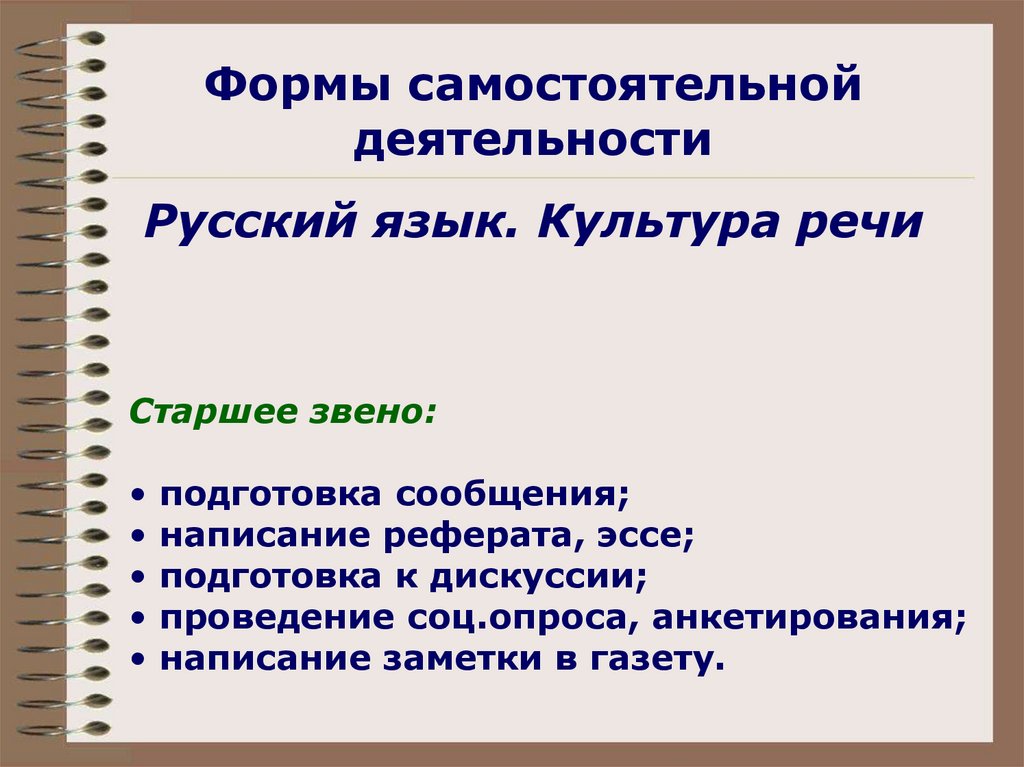 Формы самостоятельной деятельности

Русский язык. Культура речи

Старшее звено:

• подготовка сообщения;
• написание реферата, эссе;
• подготовка к дискуссии;
• проведение соц.опроса, анкетирования;
• написание заметки в газету.